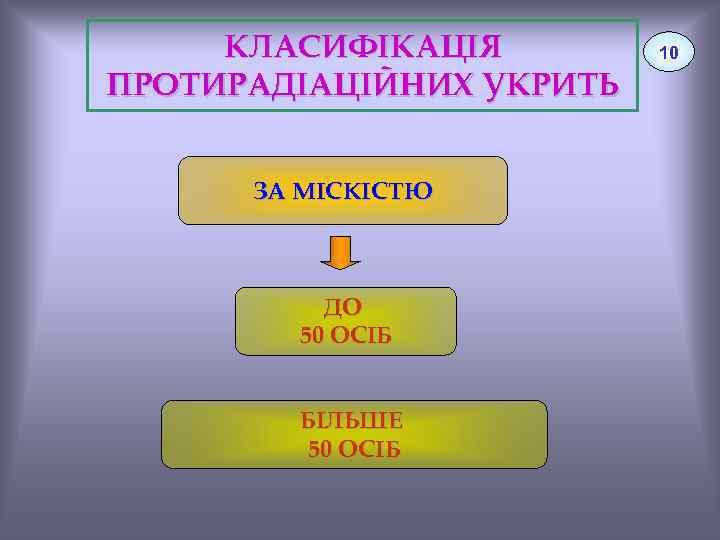 КЛАСИФІКАЦІЯ ПРОТИРАДІАЦІЙНИХ УКРИТЬ

10

ЗА МІСКІСТЮ

ДО 50 ОСІБ

БІЛЬШЕ 50 ОСІБ